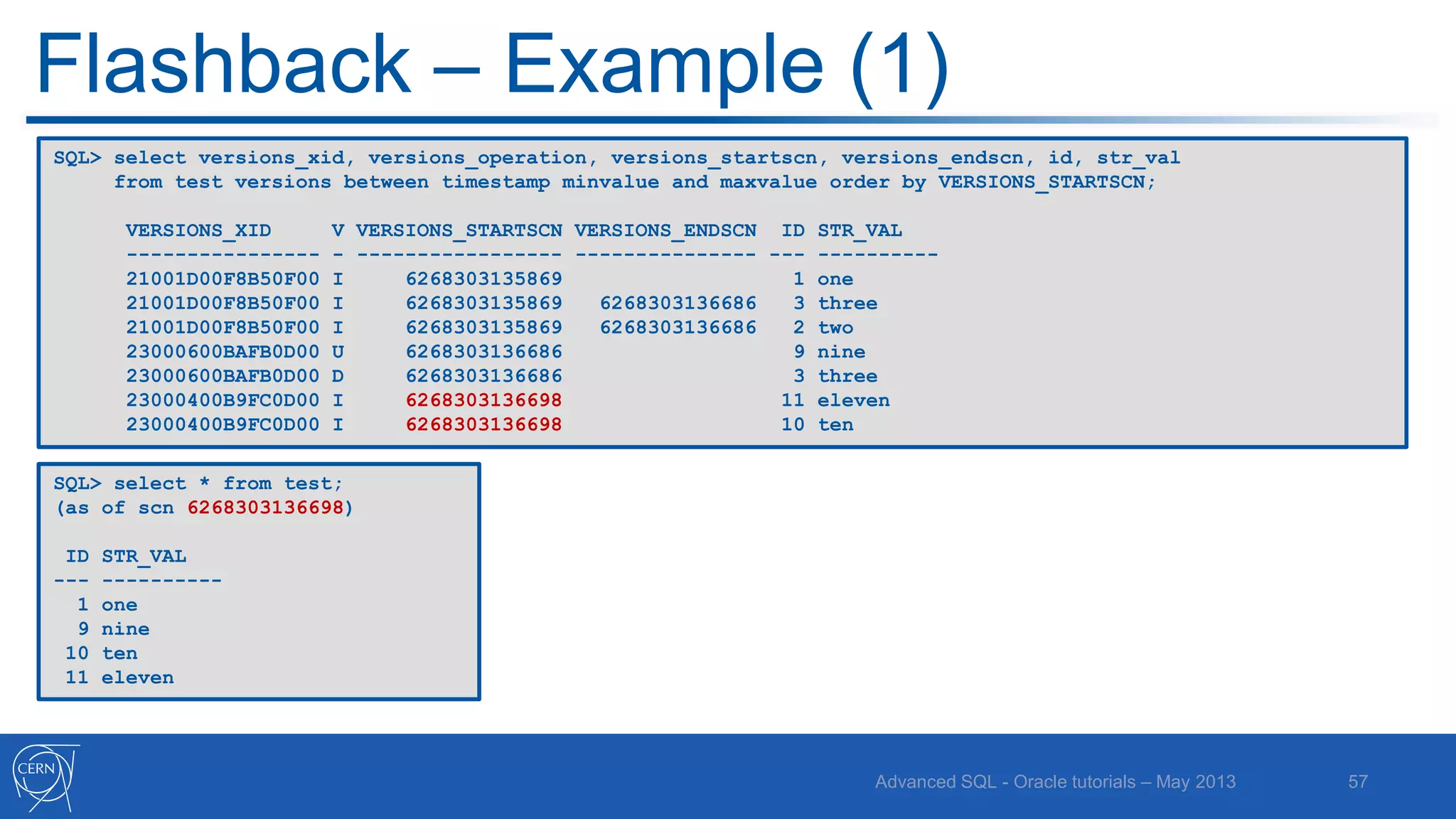 Flashback – Example (1)

SQL> select versions_xid, versions_operation, versions_startscn, versions_endscn, id, str_val
from test versions between timestamp minvalue and maxvalue order by VERSIONS_STARTSCN;

| VERSIONS_XID | V | VERSIONS_STARTSCN | VERSIONS_ENDSCN | ID | STR_VAL |
|---|---|---|---|---|---|
| 21001D00F8B50F00 | I | 6268303135869 | | 1 | one |
| 21001D00F8B50F00 | I | 6268303135869 | 6268303136686 | 3 | three |
| 21001D00F8B50F00 | I | 6268303135869 | 6268303136686 | 2 | two |
| 23000600BAFB0D00 | U | 6268303136686 | | 9 | nine |
| 23000600BAFB0D00 | D | 6268303136686 | | 3 | three |
| 23000400B9FC0D00 | I | 6268303136698 | | 11 | eleven |
| 23000400B9FC0D00 | I | 6268303136698 | | 10 | ten |

SQL> select * from test;
(as of scn 6268303136698)

| ID | STR_VAL |
|---|---|
| 1 | one |
| 9 | nine |
| 10 | ten |
| 11 | eleven |

CERN

Advanced SQL - Oracle tutorials – May 2013

57